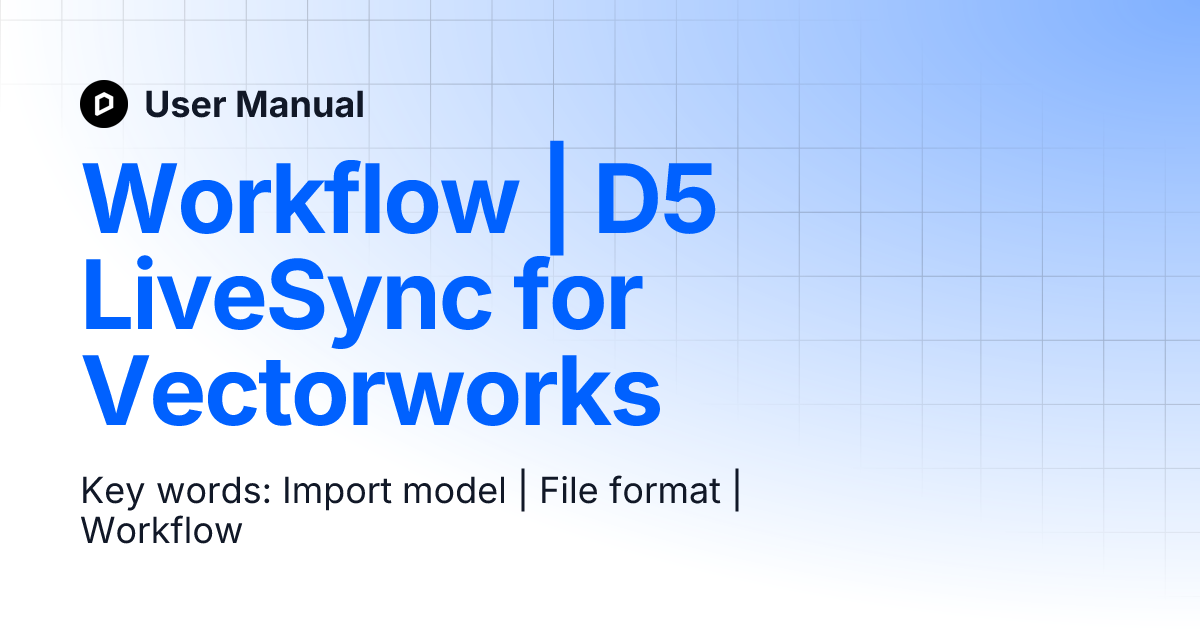 User Manual

Workflow | D5 LiveSync for Vectorworks

Key words: Import model | File format | Workflow